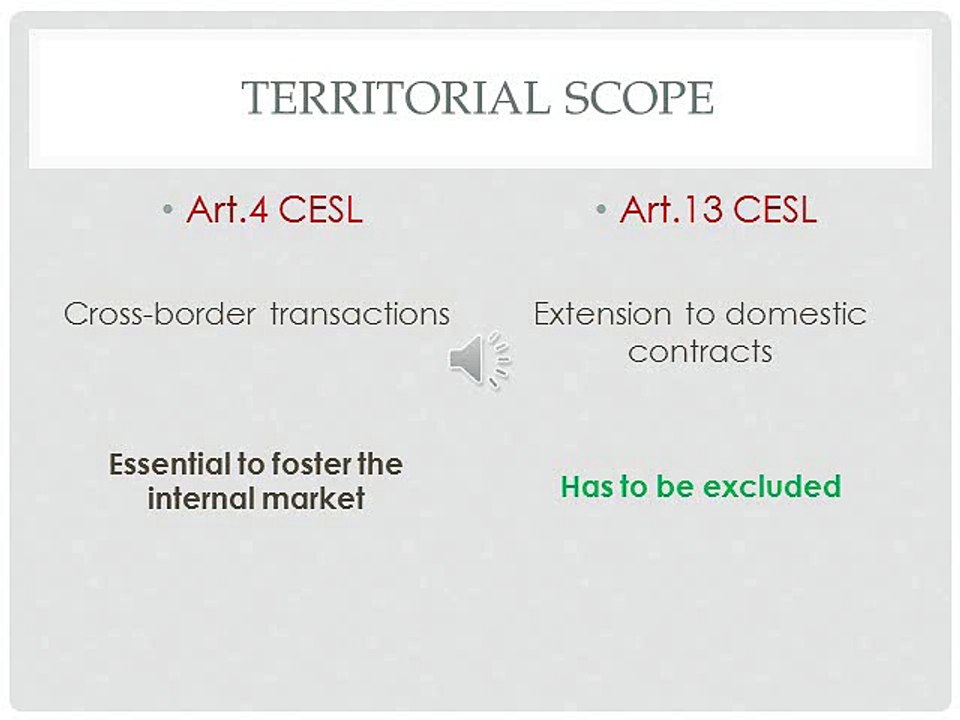 TERRITORIAL SCOPE

• Art.4 CESL

Cross-border transactions

Essential to foster the internal market

• Art.13 CESL

Extension to domestic contracts

Has to be excluded